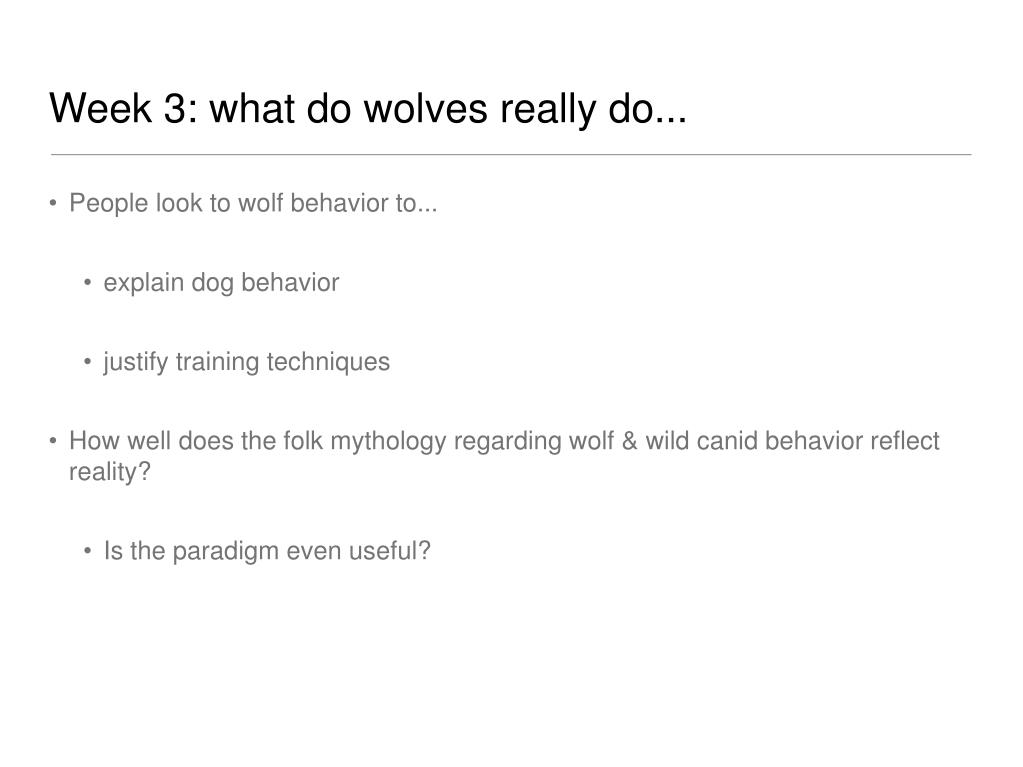 Week 3: what do wolves really do...

• People look to wolf behavior to...

• explain dog behavior

• justify training techniques

• How well does the folk mythology regarding wolf & wild canid behavior reflect reality?

• Is the paradigm even useful?